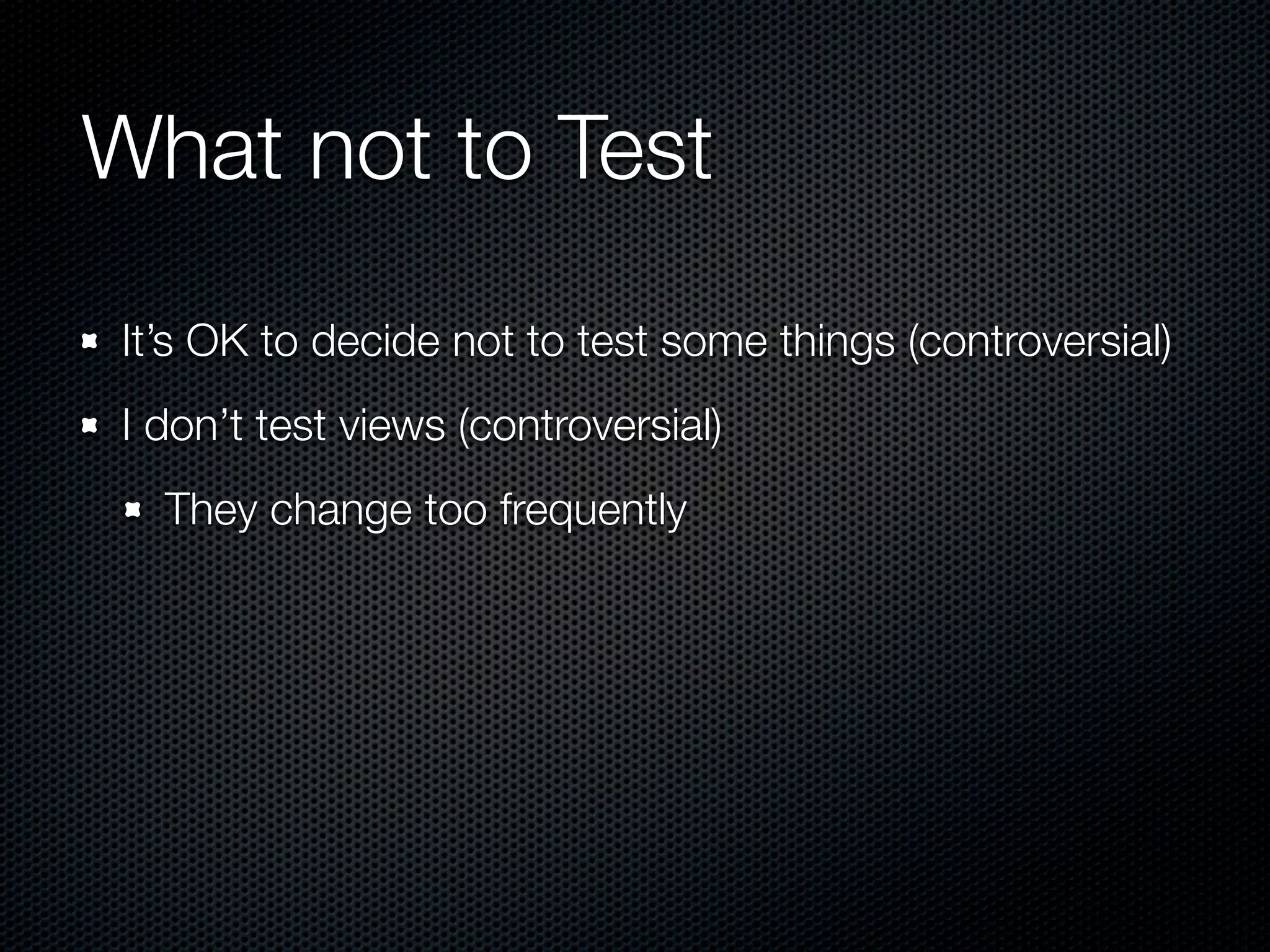 What not to Test

- It’s OK to decide not to test some things (controversial)
- I don’t test views (controversial)
  - They change too frequently